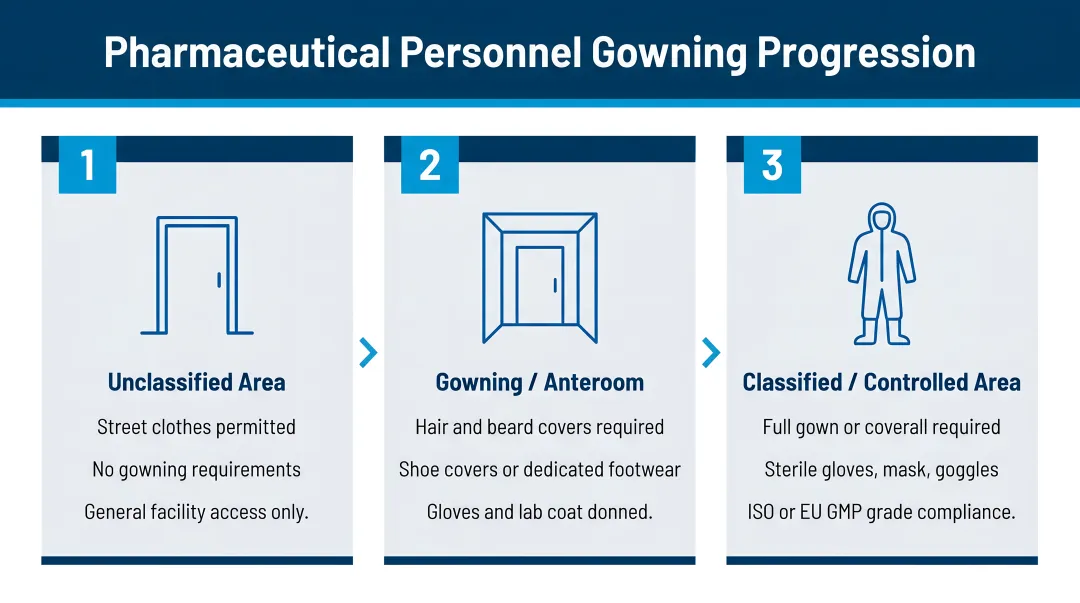 Pharmaceutical Personnel Gowning Progression

1

Unclassified Area

Street clothes permitted

No gowning requirements

General facility access only.

2

Gowning / Anteroom

Hair and beard covers required

Shoe covers or dedicated footwear

Gloves and lab coat donned.

3

Classified / Controlled Area

Full gown or coverall required

Sterile gloves, mask, goggles

ISO or EU GMP grade compliance.